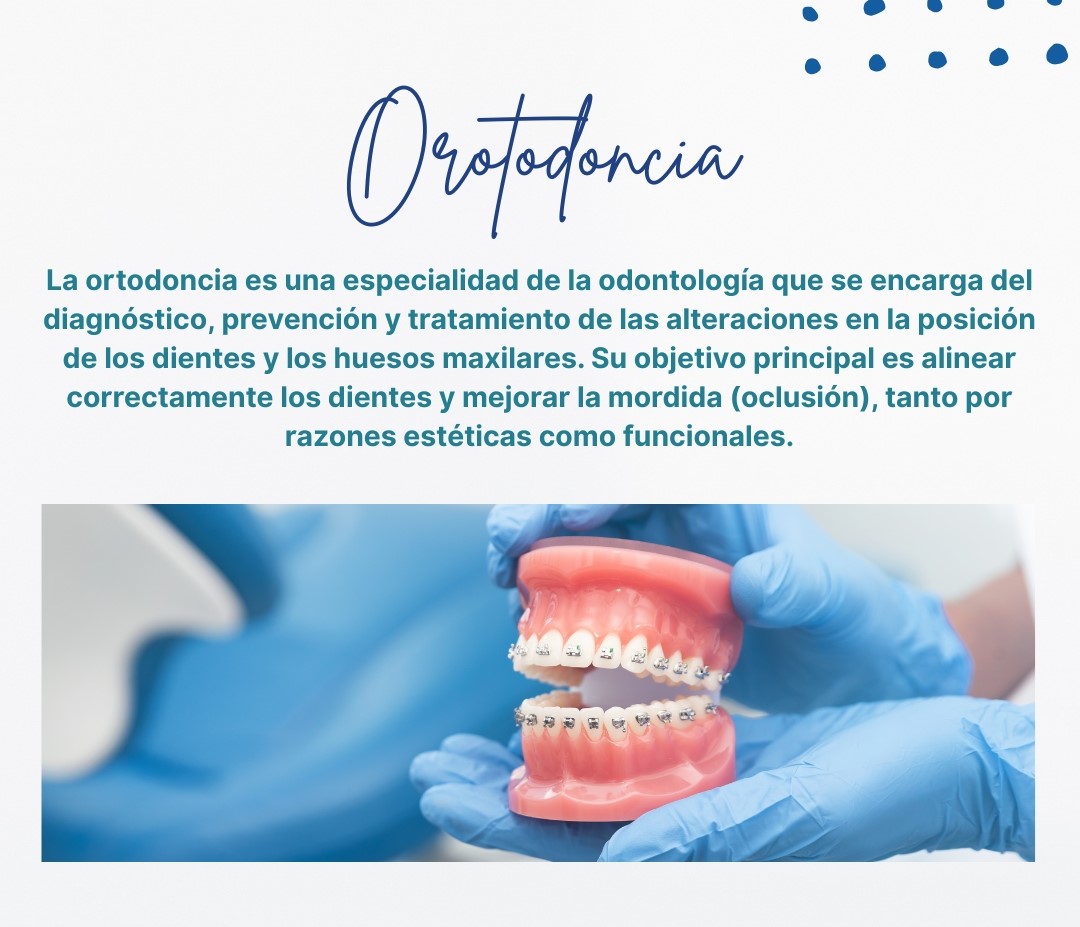 Orotodoncia

La ortodoncia es una especialidad de la odontología que se encarga del diagnóstico, prevención y tratamiento de las alteraciones en la posición de los dientes y los huesos maxilares. Su objetivo principal es alinear correctamente los dientes y mejorar la mordida (oclusión), tanto por razones estéticas como funcionales.